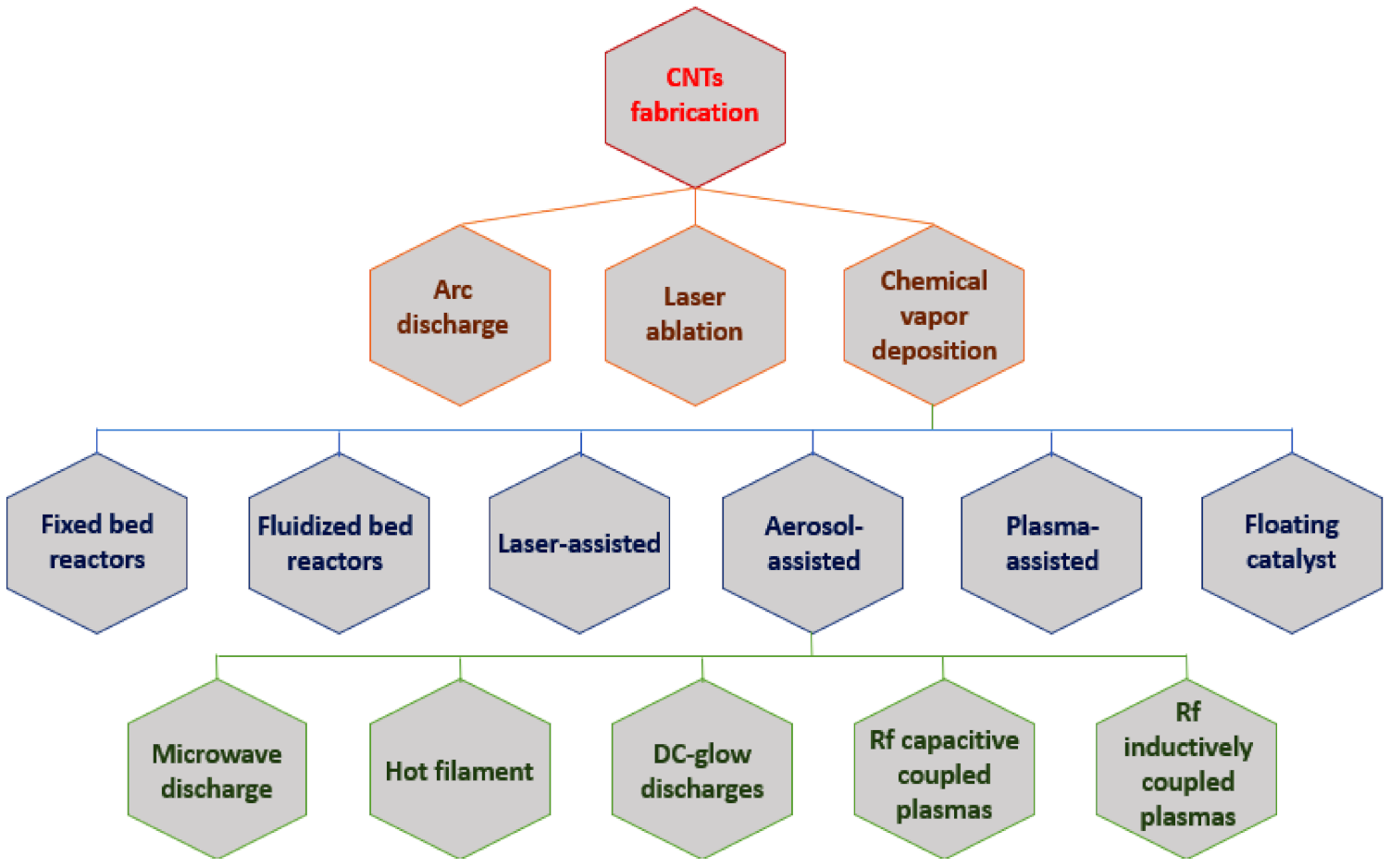 CNTs fabrication

Arc discharge

Laser ablation

Chemical vapor deposition

Fixed bed reactors

Fluidized bed reactors

Laser-assisted

Aerosol-assisted

Plasma-assisted

Floating catalyst

Microwave discharge

Hot filament

DC-glow discharges

Rf capacitive coupled plasmas

Rf inductively coupled plasmas